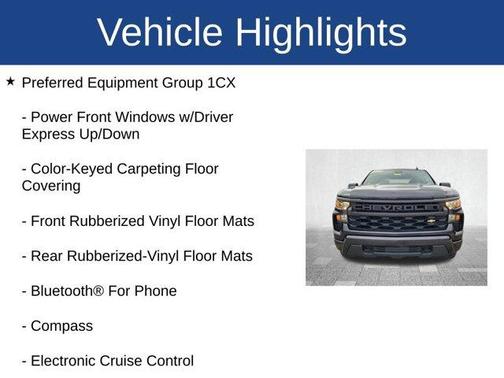 Vehicle Highlights

★ Preferred Equipment Group 1CX

- Power Front Windows w/Driver Express Up/Down

- Color-Keyed Carpeting Floor Covering

- Front Rubberized Vinyl Floor Mats

- Rear Rubberized-Vinyl Floor Mats

- Bluetooth® For Phone

- Compass

- Electronic Cruise Control

CHEVROLET